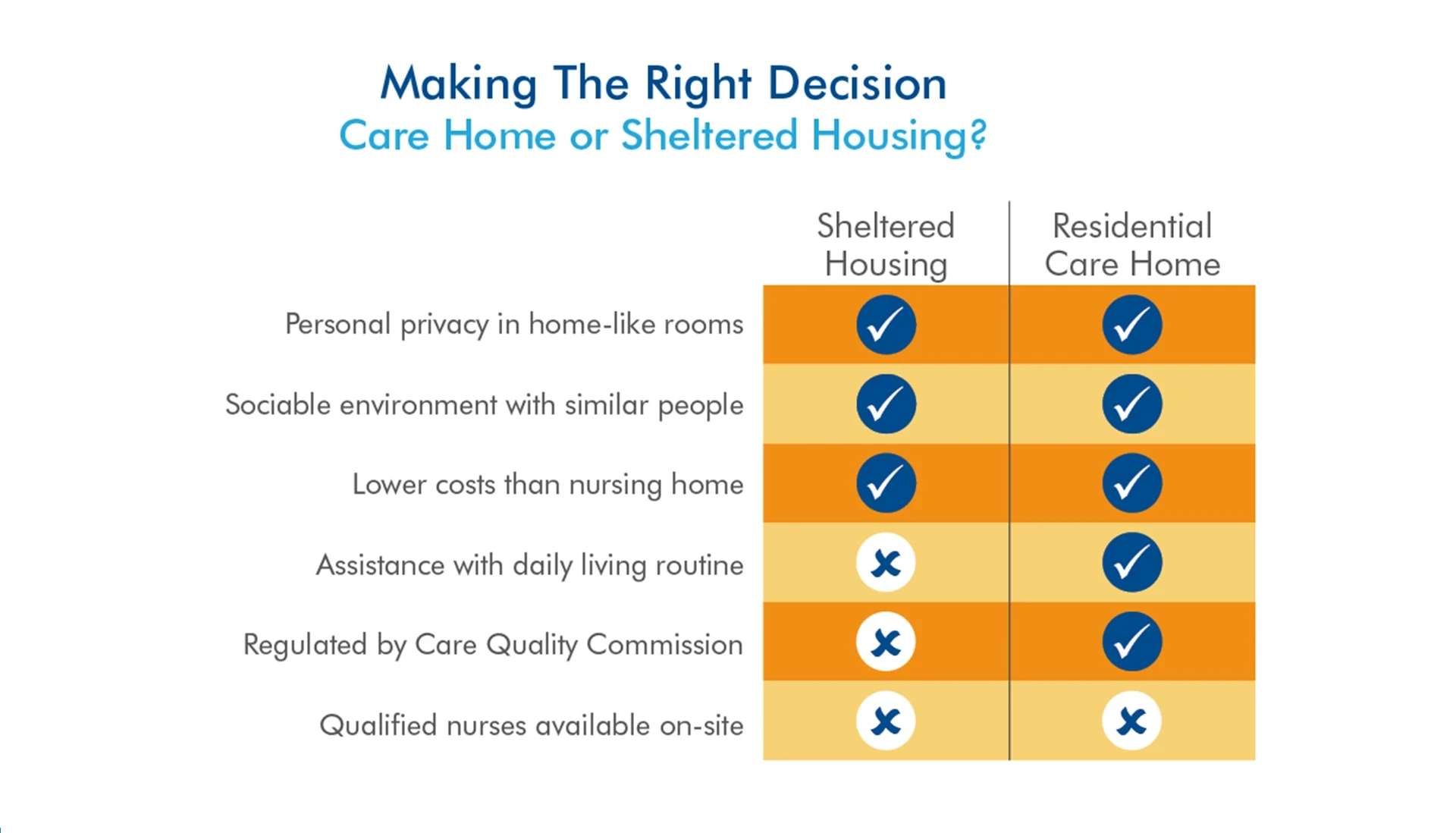 Making The Right Decision
Care Home or Sheltered Housing?

| | Sheltered Housing | Residential Care Home |
|---|---|---|
| Personal privacy in home-like rooms | ✓ | ✓ |
| Sociable environment with similar people | ✓ | ✓ |
| Lower costs than nursing home | ✓ | ✓ |
| Assistance with daily living routine | ✗ | ✓ |
| Regulated by Care Quality Commission | ✗ | ✓ |
| Qualified nurses available on-site | ✗ | ✗ |